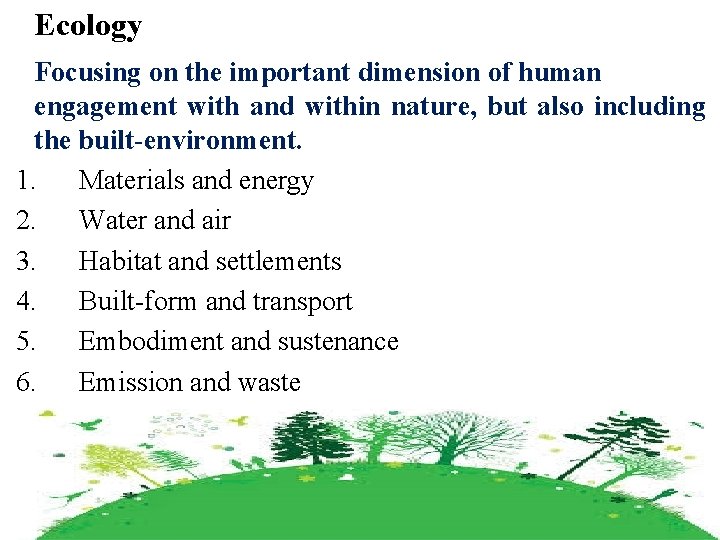 Ecology

Focusing on the important dimension of human engagement with and within nature, but also including the built-environment.

1. Materials and energy
2. Water and air
3. Habitat and settlements
4. Built-form and transport
5. Embodiment and sustenance
6. Emission and waste